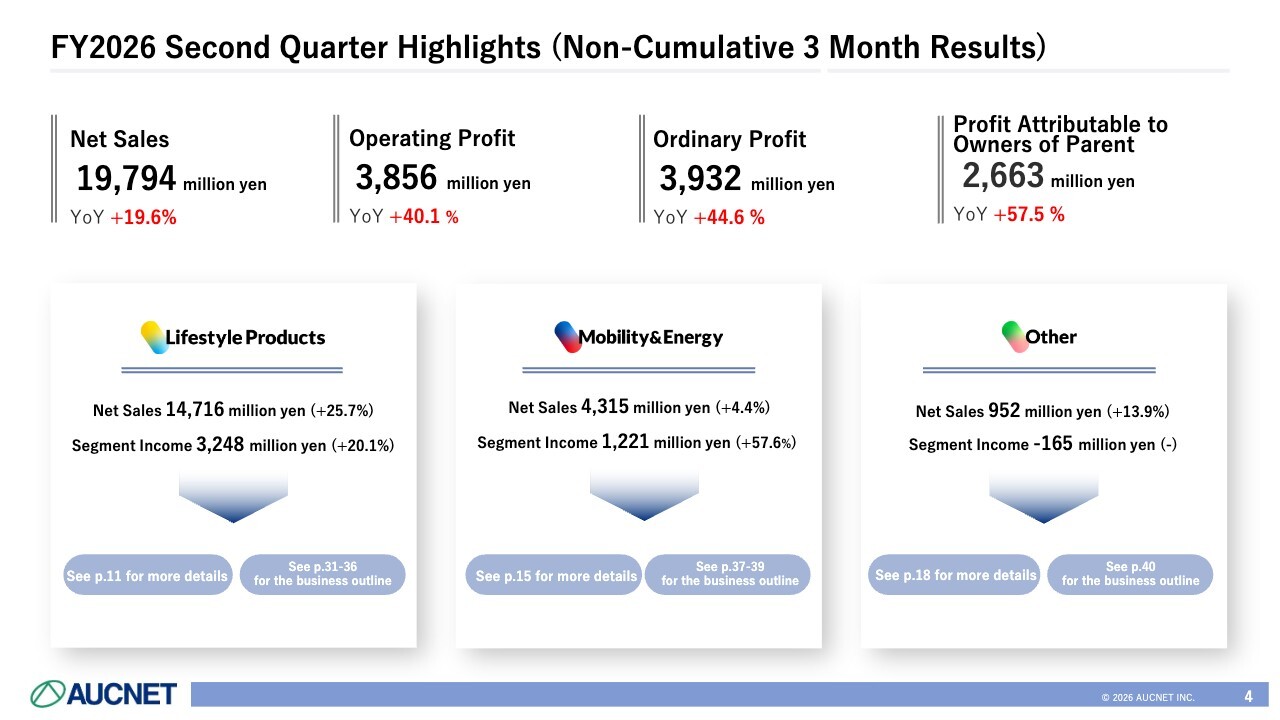 FY2026 Second Quarter Highlights (Non-Cumulative 3 Month Results)

Net Sales
19,794 million yen
YoY +19.6%

Operating Profit
3,856 million yen
YoY +40.1 %

Ordinary Profit
3,932 million yen
YoY +44.6 %

Profit Attributable to Owners of Parent
2,663 million yen
YoY +57.5 %

Lifestyle Products

Net Sales 14,716 million yen (+25.7%)

Segment Income 3,248 million yen (+20.1%)

See p.11 for more details

See p.31-36 for the business outline

Mobility&Energy

Net Sales 4,315 million yen (+4.4%)

Segment Income 1,221 million yen (+57.6%)

See p.15 for more details

See p.37-39 for the business outline

Other

Net Sales 952 million yen (+13.9%)

Segment Income -165 million yen (-)

See p.18 for more details

See p.40 for the business outline

AUCNET

© 2026 AUCNET INC.

4